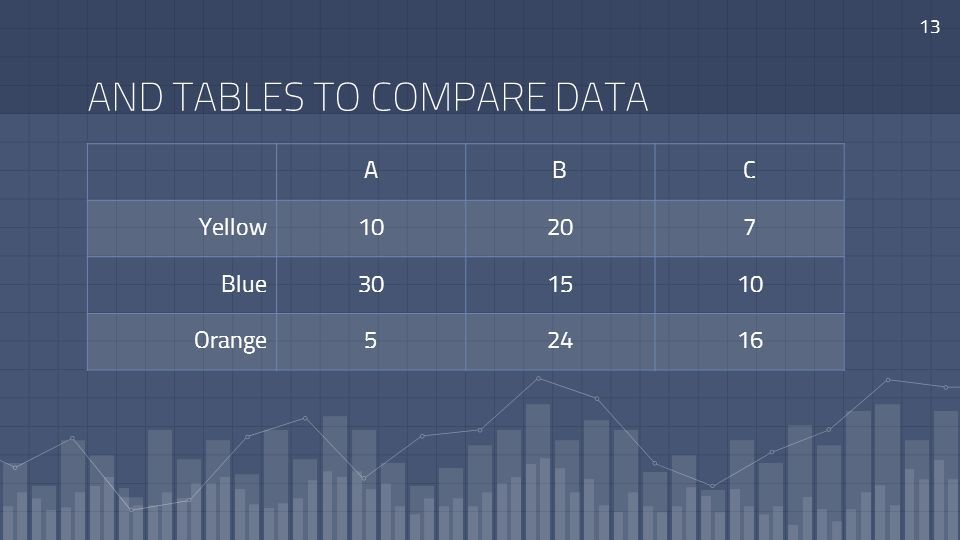 13

AND TABLES TO COMPARE DATA

| | A | B | C |
|---|---|---|---|
| Yellow | 10 | 20 | 7 |
| Blue | 30 | 15 | 10 |
| Orange | 5 | 24 | 16 |